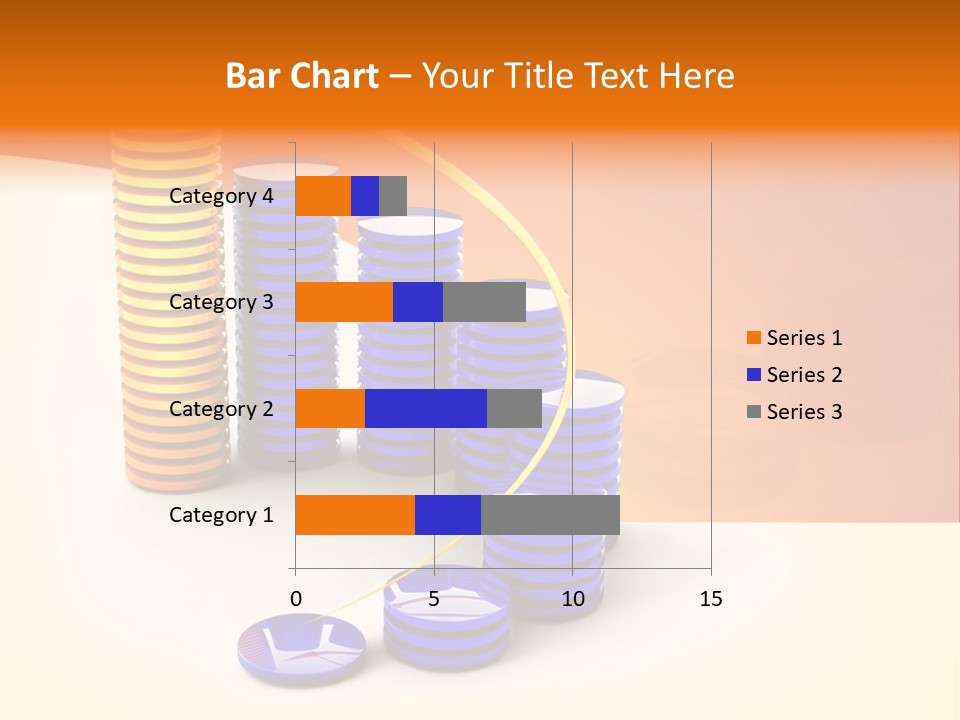 Bar Chart – Your Title Text Here

Category 4
Category 3
Category 2
Category 1

0
5
10
15

Series 1
Series 2
Series 3